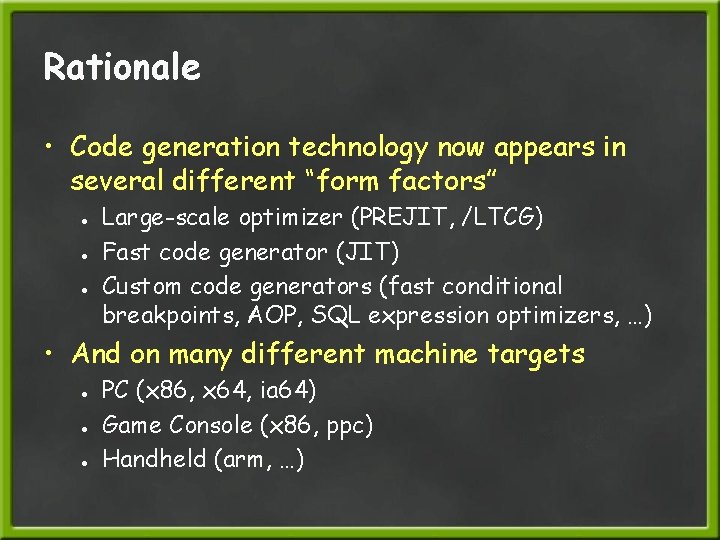 Rationale

• Code generation technology now appears in several different “form factors”
  • Large-scale optimizer (PREJIT, /LTCG)
  • Fast code generator (JIT)
  • Custom code generators (fast conditional breakpoints, AOP, SQL expression optimizers, …)
• And on many different machine targets
  • PC (x86, x64, ia64)
  • Game Console (x86, ppc)
  • Handheld (arm, …)